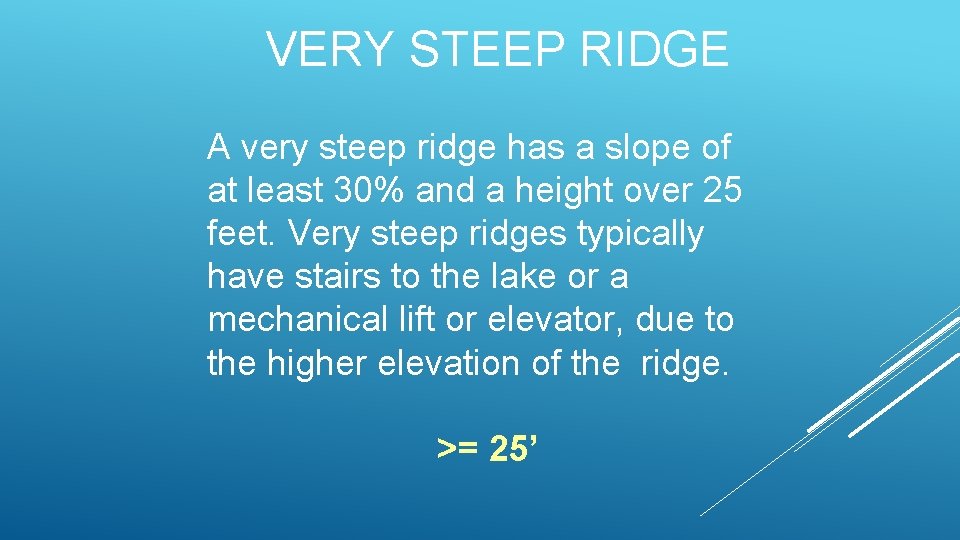 VERY STEEP RIDGE

A very steep ridge has a slope of at least 30% and a height over 25 feet. Very steep ridges typically have stairs to the lake or a mechanical lift or elevator, due to the higher elevation of the  ridge.

>= 25’